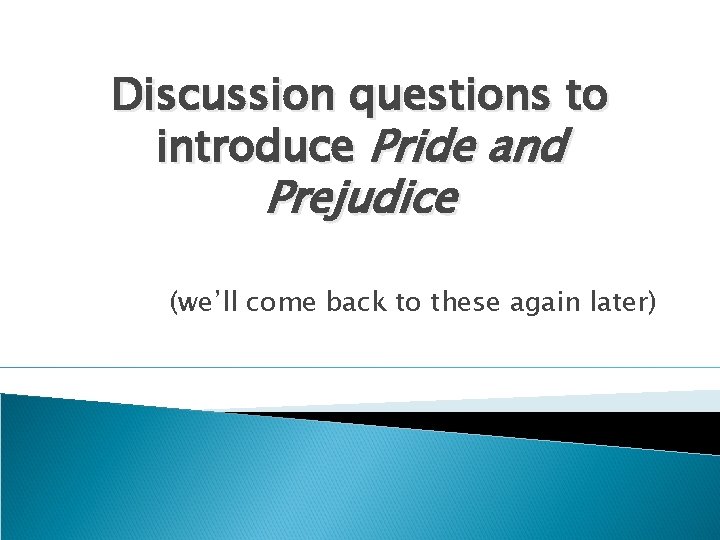 Discussion questions to introduce Pride and Prejudice

(we'll come back to these again later)